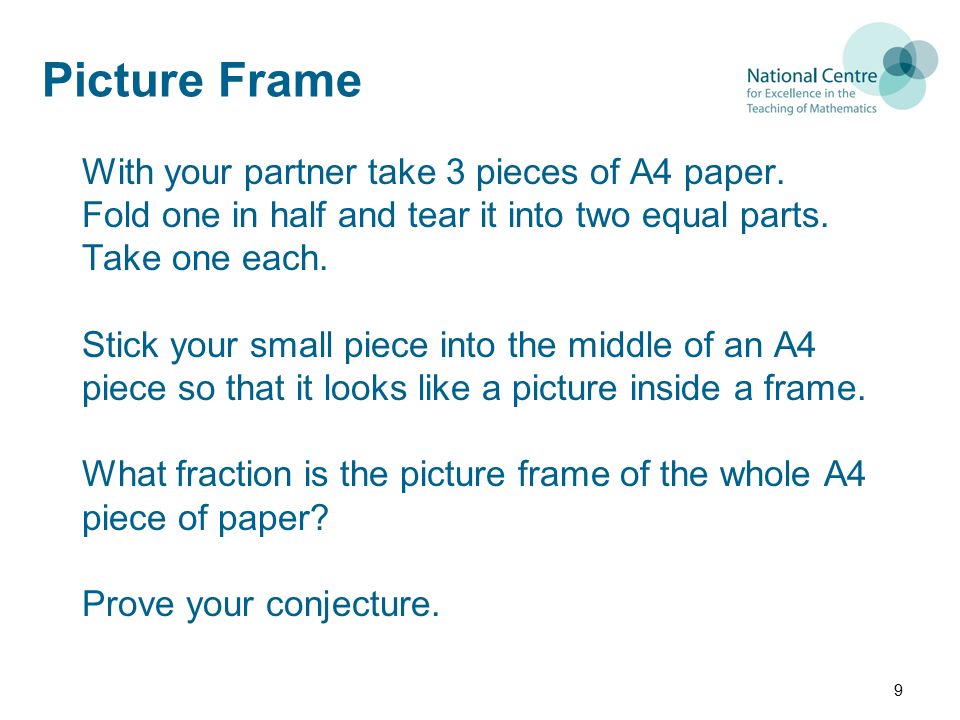 Picture Frame

National Centre
for Excellence in the
Teaching of Mathematics

With your partner take 3 pieces of A4 paper. Fold one in half and tear it into two equal parts. Take one each.

Stick your small piece into the middle of an A4 piece so that it looks like a picture inside a frame.

What fraction is the picture frame of the whole A4 piece of paper?

Prove your conjecture.

9